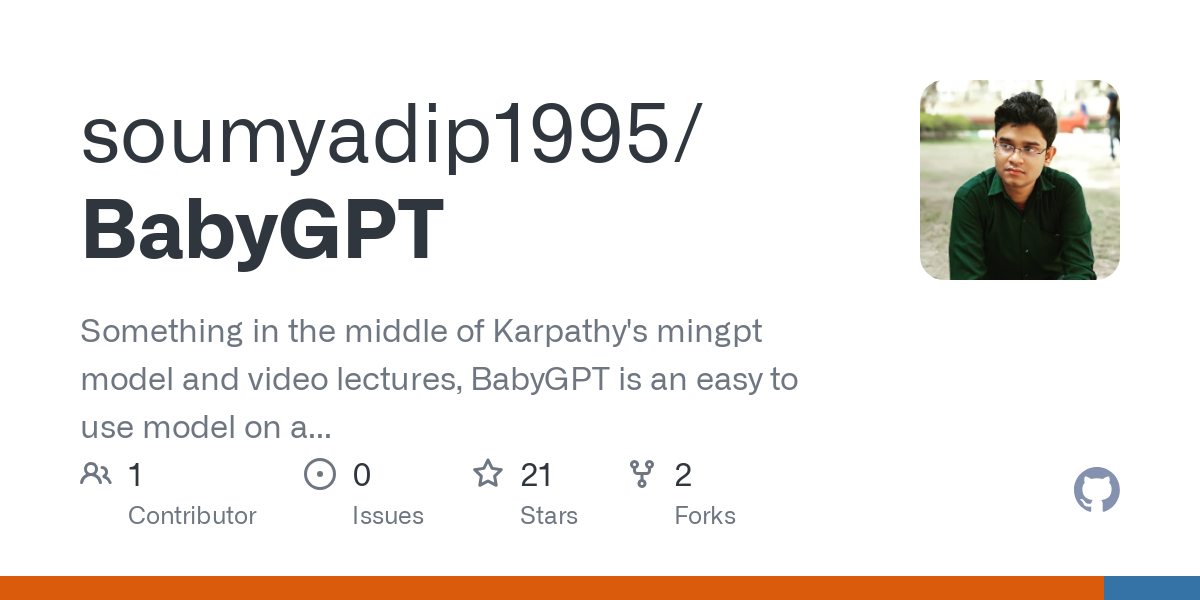 soumyadip1995/
BabyGPT

Something in the middle of Karpathy's mingpt model and video lectures, BabyGPT is an easy to use model on a...

1
Contributor

0
Issues

21
Stars

2
Forks